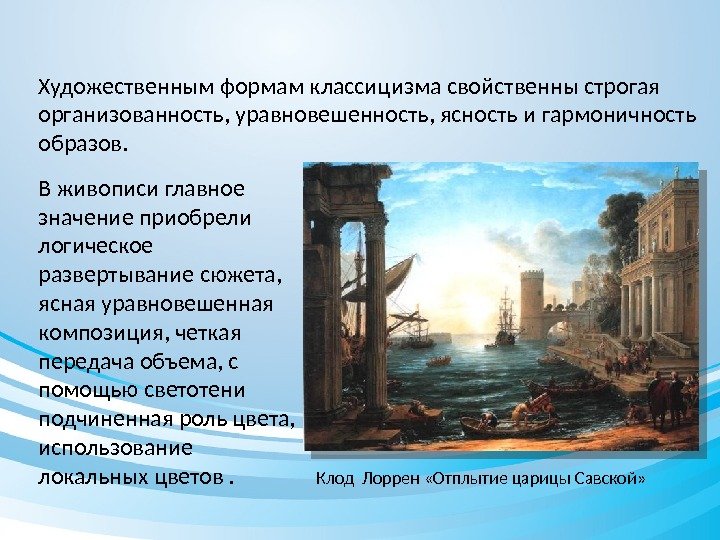 Художественным формам классицизма свойственны строгая организованность, уравновешенность, ясность и гармоничность образов.

В живописи главное значение приобрели логическое развертывание сюжета, ясная уравновешенная композиция, четкая передача объема, с помощью светотени подчиненная роль цвета, использование локальных цветов .

Клод Лоррен «Отплытие царицы Савской»